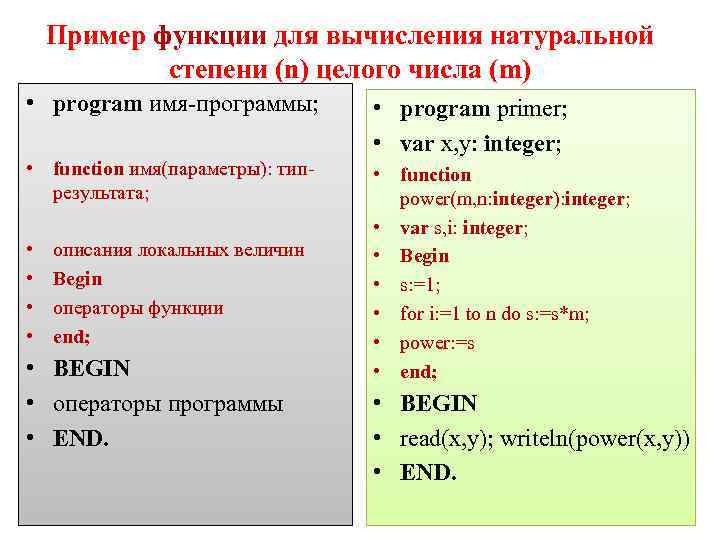 Пример функции для вычисления натуральной степени (n) целого числа (m)

• program имя-программы;
• function имя(параметры): тип-результата;
• описания локальных величин
• Begin
• операторы функции
• end;
• BEGIN
• операторы программы
• END.

• program primer;
• var x,y: integer;
• function power(m,n:integer):integer;
• var s,i: integer;
• Begin
• s:=1;
• for i:=1 to n do s:=s*m;
• power:=s
• end;
• BEGIN
• read(x,y); writeln(power(x,y))
• END.